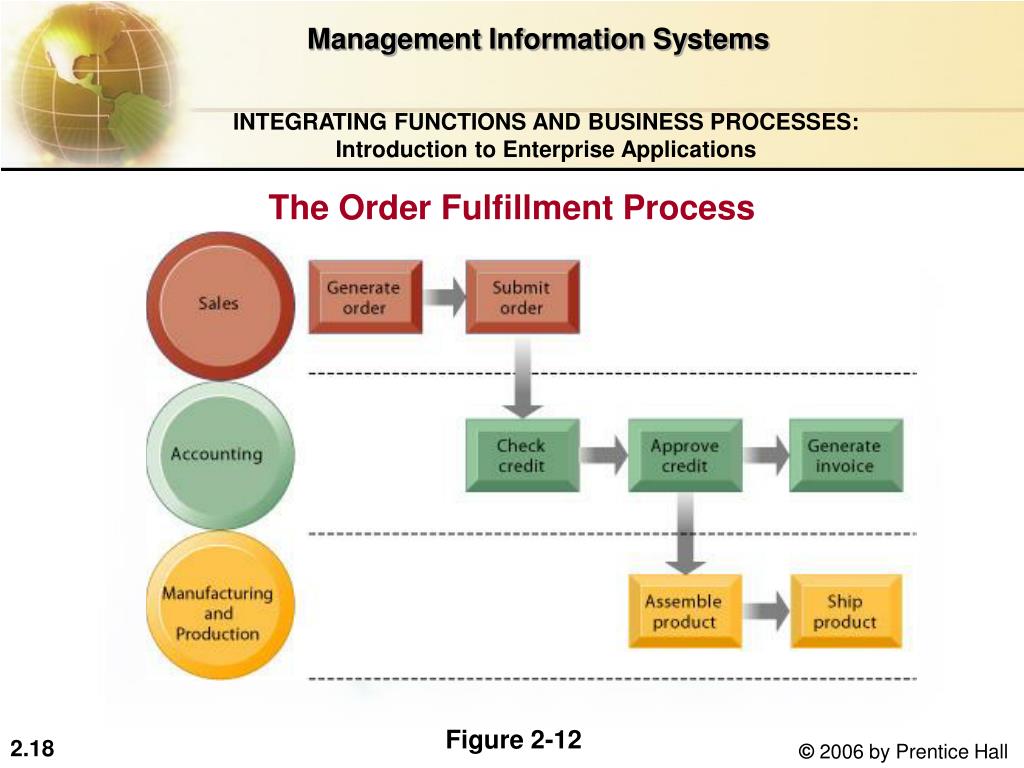 Management Information Systems

INTEGRATING FUNCTIONS AND BUSINESS PROCESSES:
Introduction to Enterprise Applications

The Order Fulfillment Process

Sales

Generate order

Submit order

Accounting

Check credit

Approve credit

Generate invoice

Manufacturing and Production

Assemble product

Ship product

Figure 2-12

2.18

© 2006 by Prentice Hall